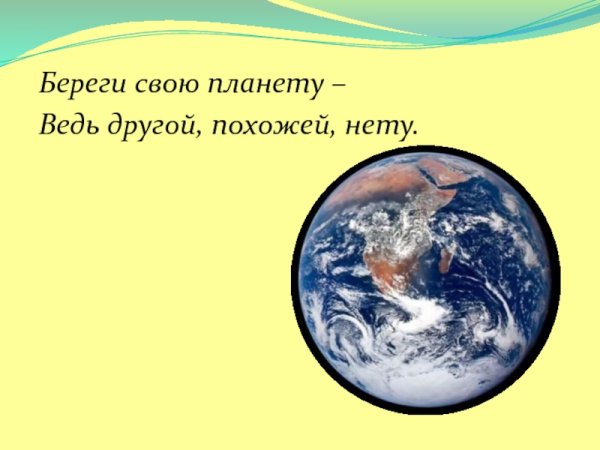 Береги свою планету –
Ведь другой, похожей, нету.